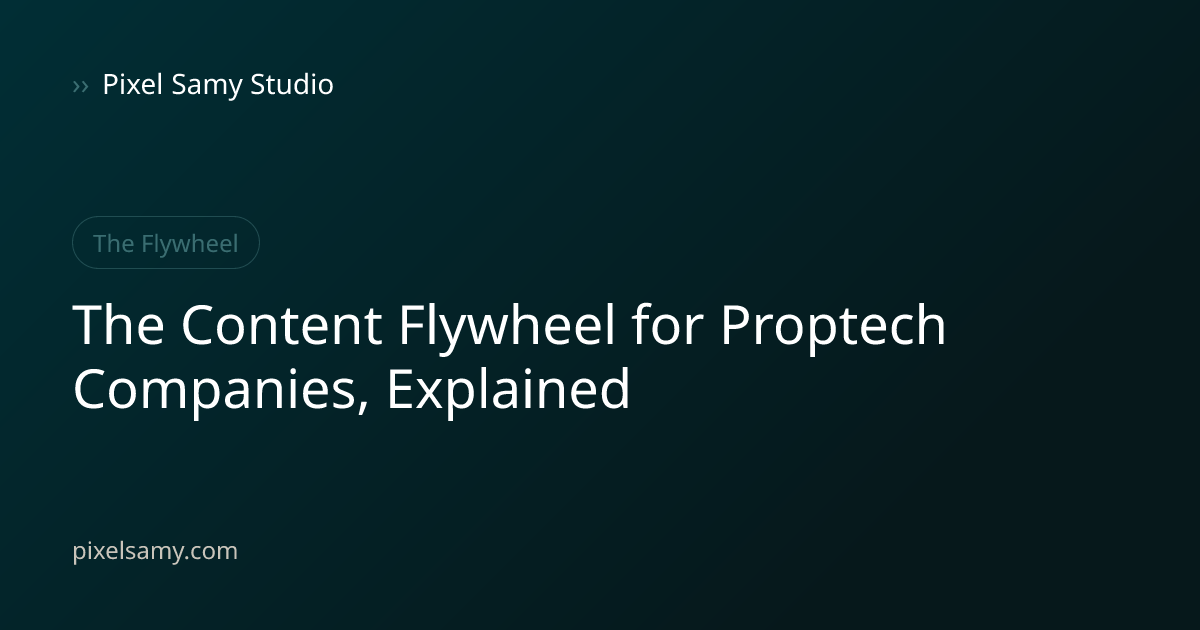 ›› Pixel Samy Studio

The Flywheel

The Content Flywheel for Proptech Companies, Explained

pixelsamy.com